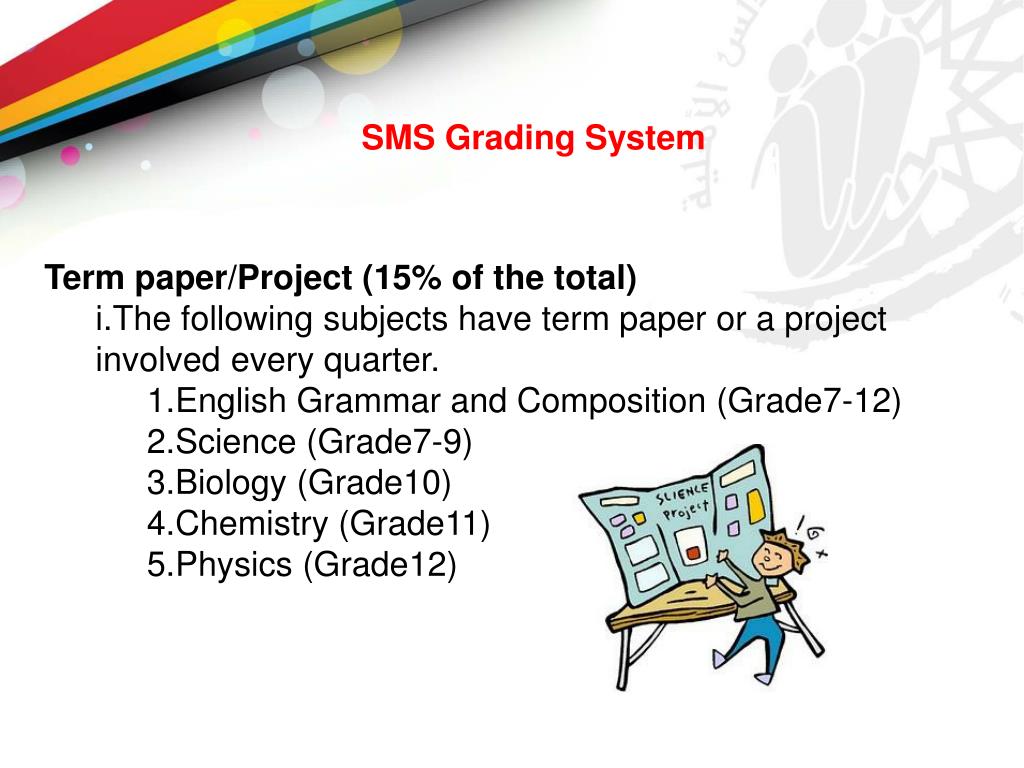 SMS Grading System

Term paper/Project (15% of the total)

i.The following subjects have term paper or a project involved every quarter.

1.English Grammar and Composition (Grade7-12)
2.Science (Grade7-9)
3.Biology (Grade10)
4.Chemistry (Grade11)
5.Physics (Grade12)

SCIENCE Project